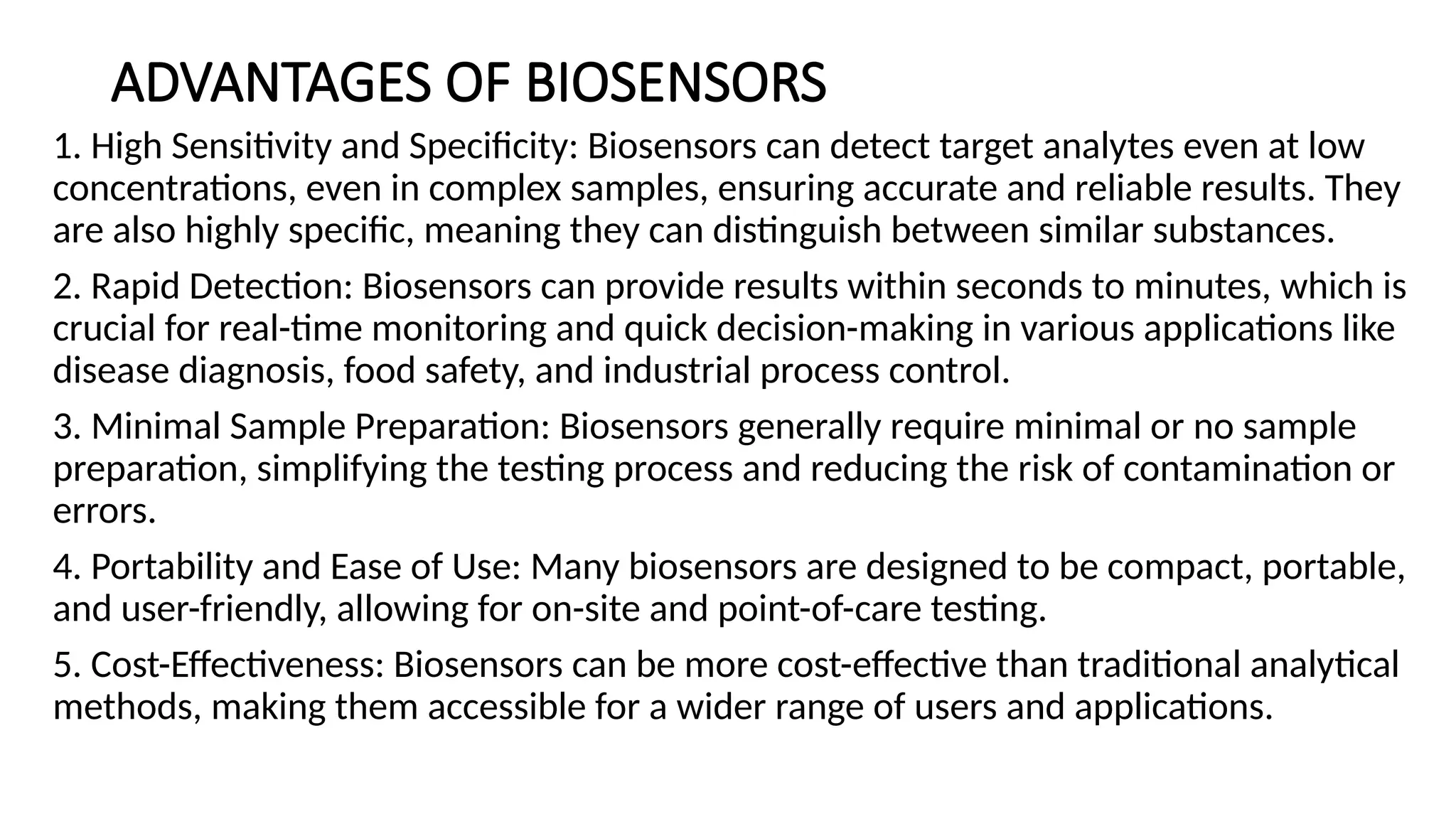 ADVANTAGES OF BIOSENSORS

1. High Sensitivity and Specificity: Biosensors can detect target analytes even at low concentrations, even in complex samples, ensuring accurate and reliable results. They are also highly specific, meaning they can distinguish between similar substances.

2. Rapid Detection: Biosensors can provide results within seconds to minutes, which is crucial for real-time monitoring and quick decision-making in various applications like disease diagnosis, food safety, and industrial process control.

3. Minimal Sample Preparation: Biosensors generally require minimal or no sample preparation, simplifying the testing process and reducing the risk of contamination or errors.

4. Portability and Ease of Use: Many biosensors are designed to be compact, portable, and user-friendly, allowing for on-site and point-of-care testing.

5. Cost-Effectiveness: Biosensors can be more cost-effective than traditional analytical methods, making them accessible for a wider range of users and applications.